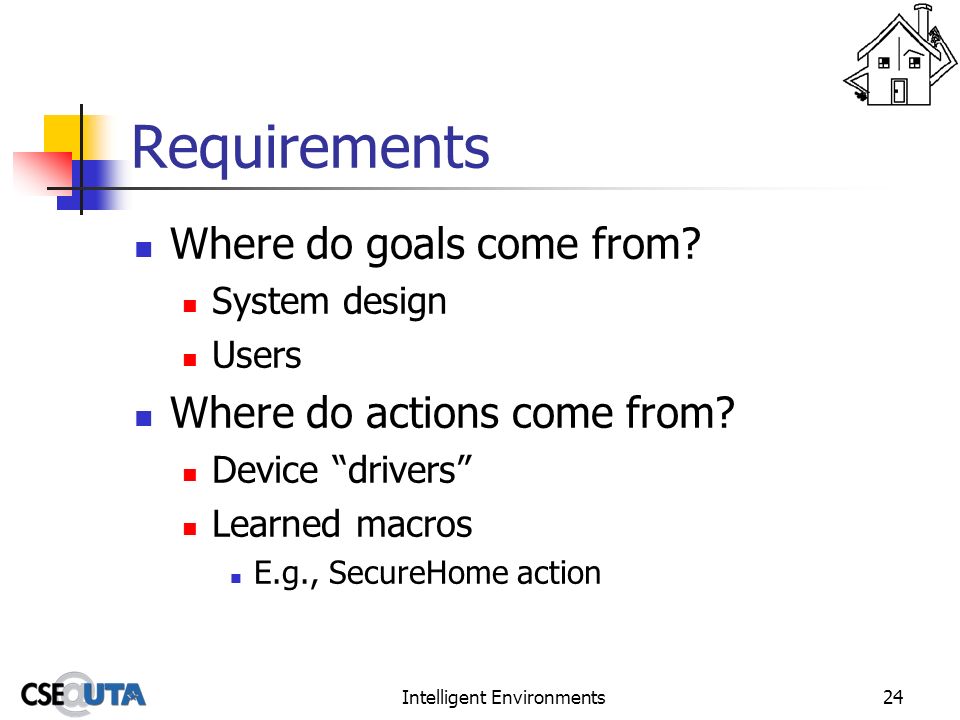 Requirements

Where do goals come from?
System design
Users
Where do actions come from?
Device “drivers”
Learned macros
E.g., SecureHome action

CSE@UTA

Intelligent Environments

24